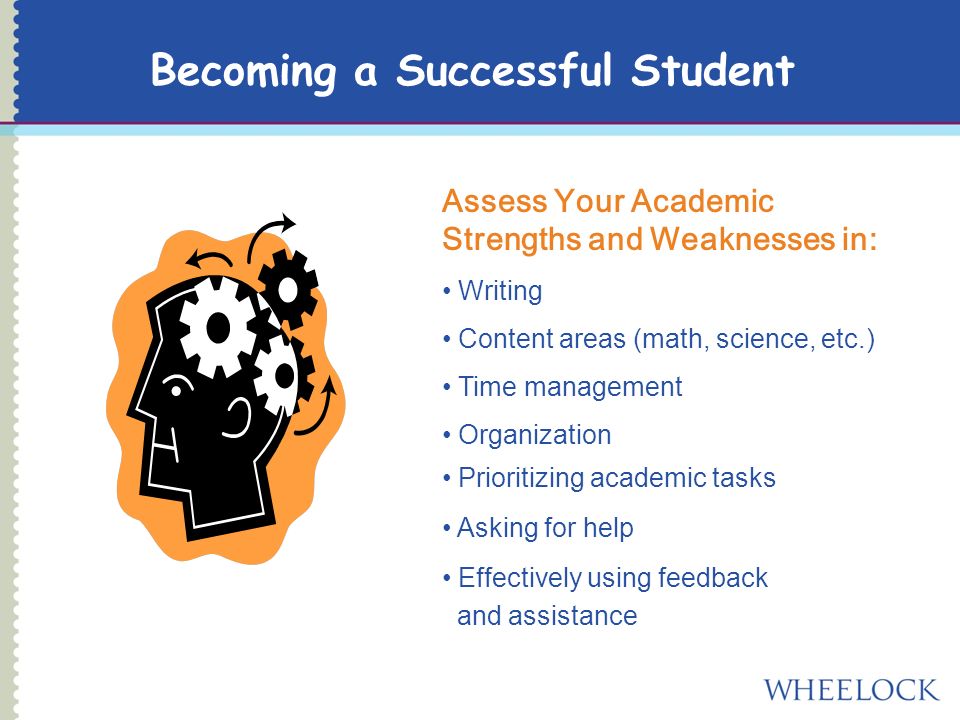 Becoming a Successful Student

Assess Your Academic Strengths and Weaknesses in:

• Writing

• Content areas (math, science, etc.)

• Time management

• Organization

• Prioritizing academic tasks

• Asking for help

• Effectively using feedback and assistance

WHEELOCK